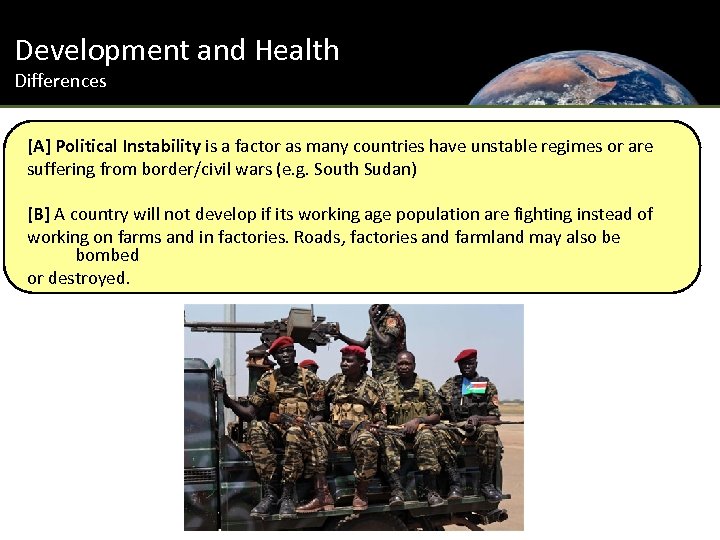 Development and Health
Differences

[A] Political Instability is a factor as many countries have unstable regimes or are suffering from border/civil wars (e.g. South Sudan)

[B] A country will not develop if its working age population are fighting instead of working on farms and in factories. Roads, factories and farmland may also be bombed or destroyed.